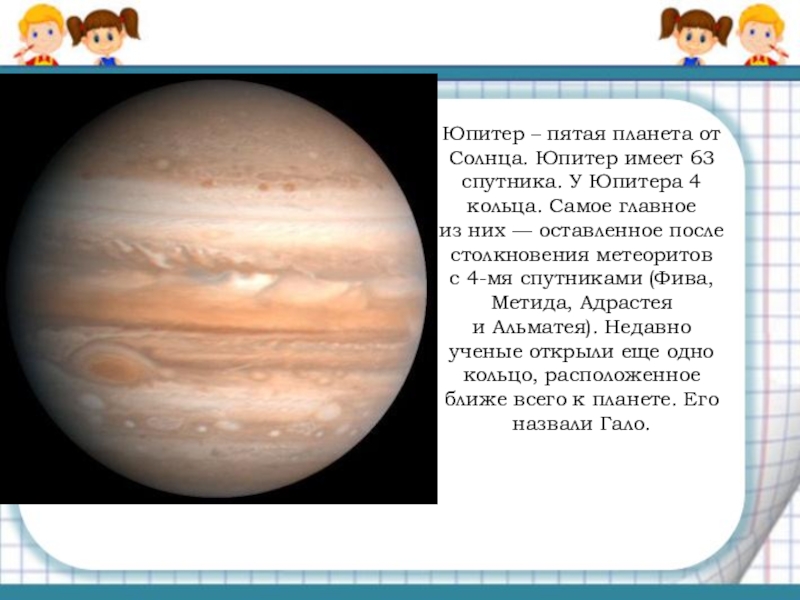 Юпитер – пятая планета от Солнца. Юпитер имеет 63 спутника. У Юпитера 4 кольца. Самое главное из них — оставленное после столкновения метеоритов с 4-мя спутниками (Фива, Метида, Адрастея и Альматея). Недавно ученые открыли еще одно кольцо, расположенное ближе всего к планете. Его назвали Гало.